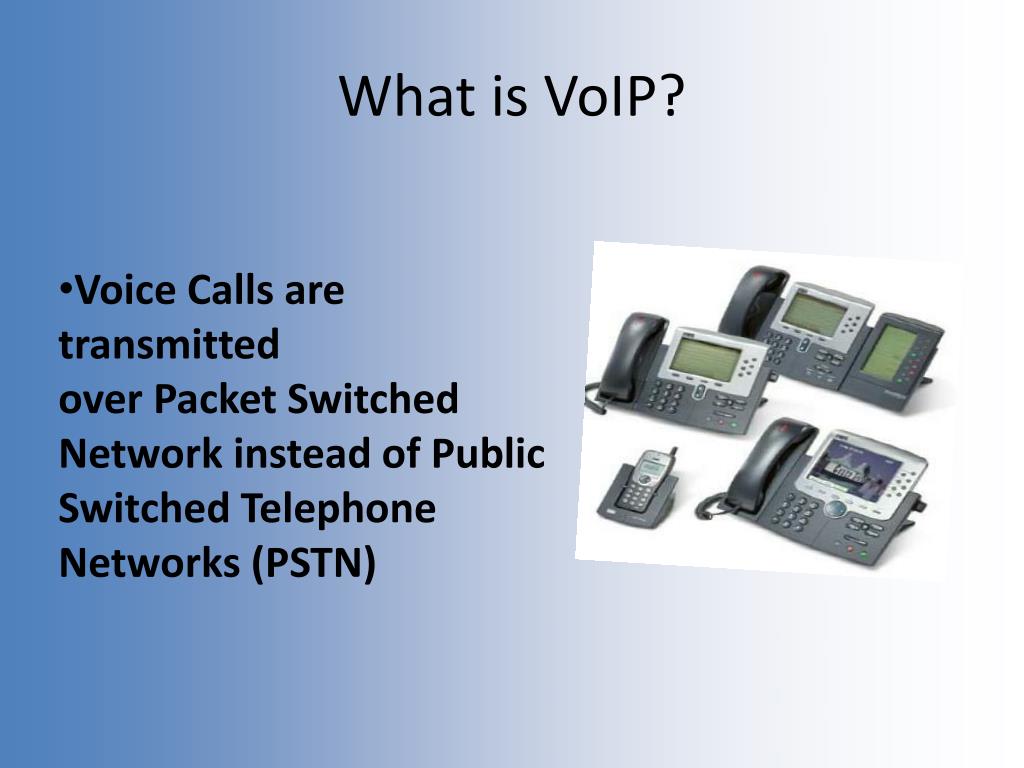 What is VoIP?

•Voice Calls are transmitted over Packet Switched Network instead of Public Switched Telephone Networks (PSTN)